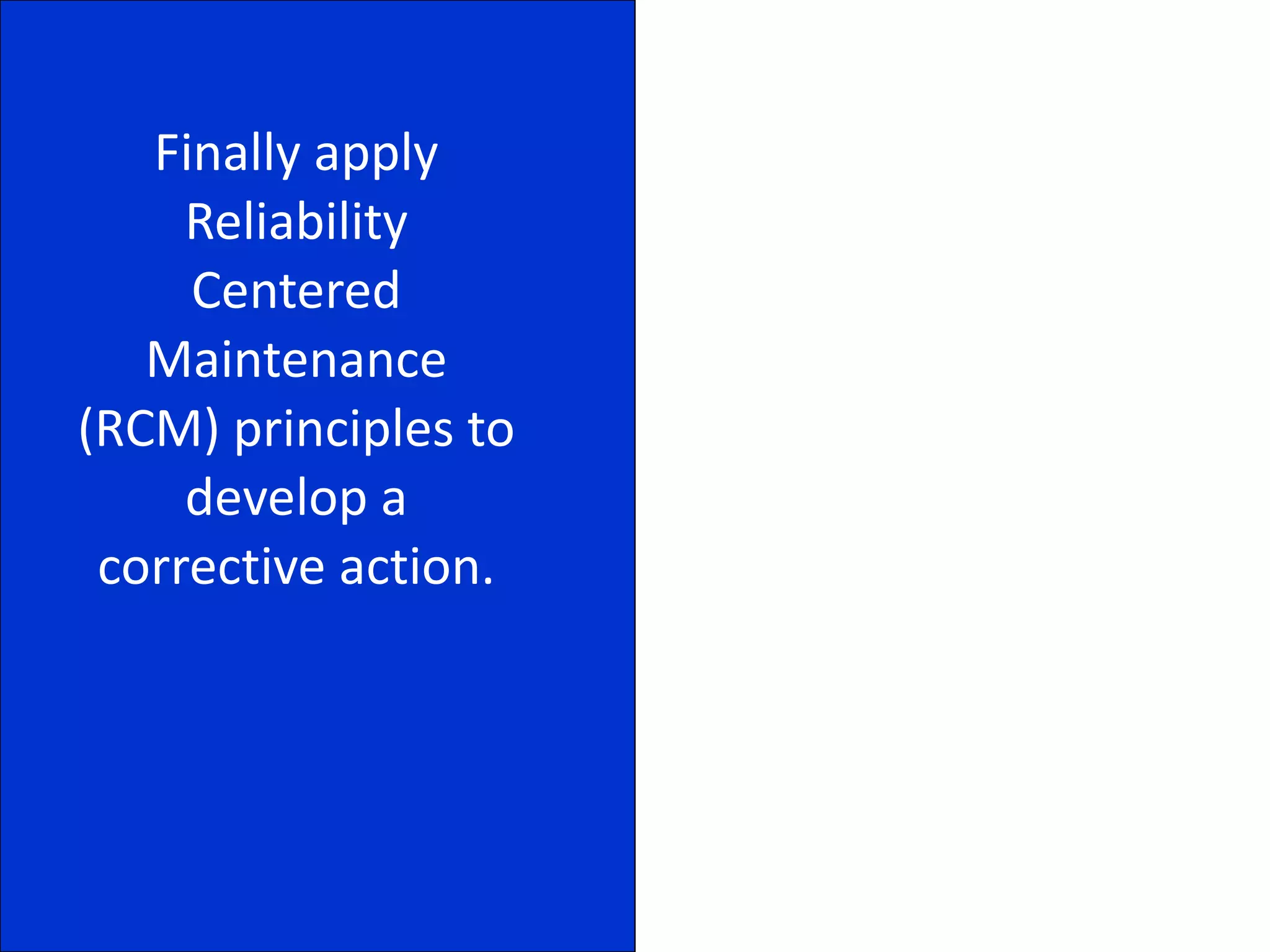 Finally apply Reliability Centered Maintenance (RCM) principles to develop a corrective action.